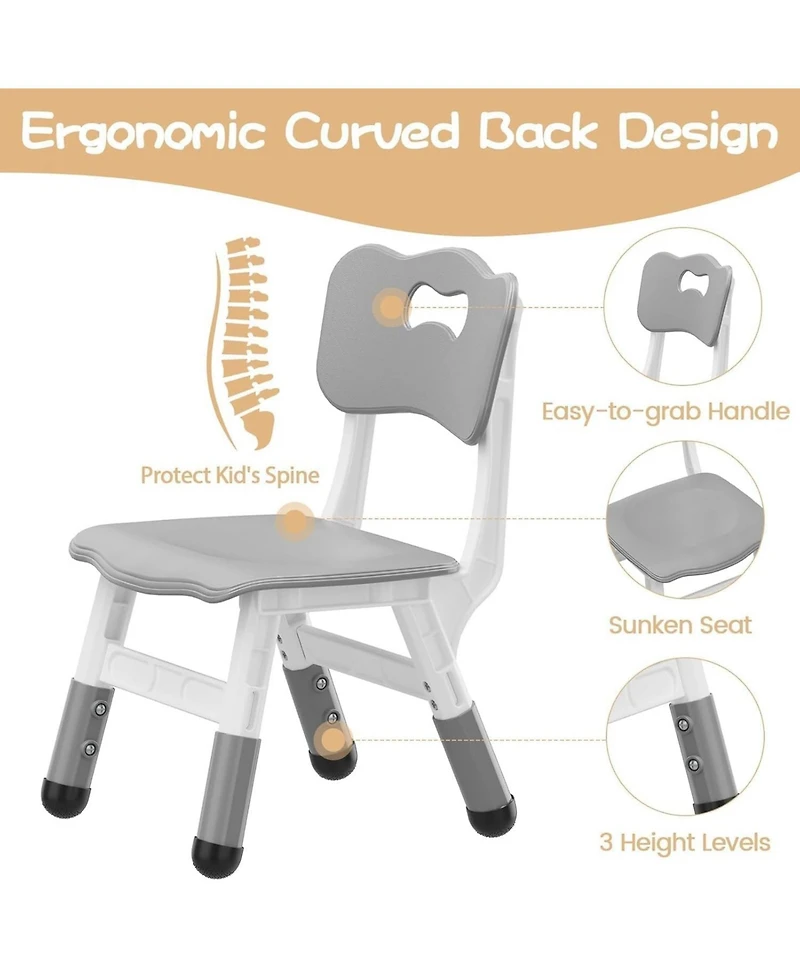 Ergonomic Curved Back Design

Protect Kid's Spine

Easy-to-grab Handle

Sunken Seat

3 Height Levels